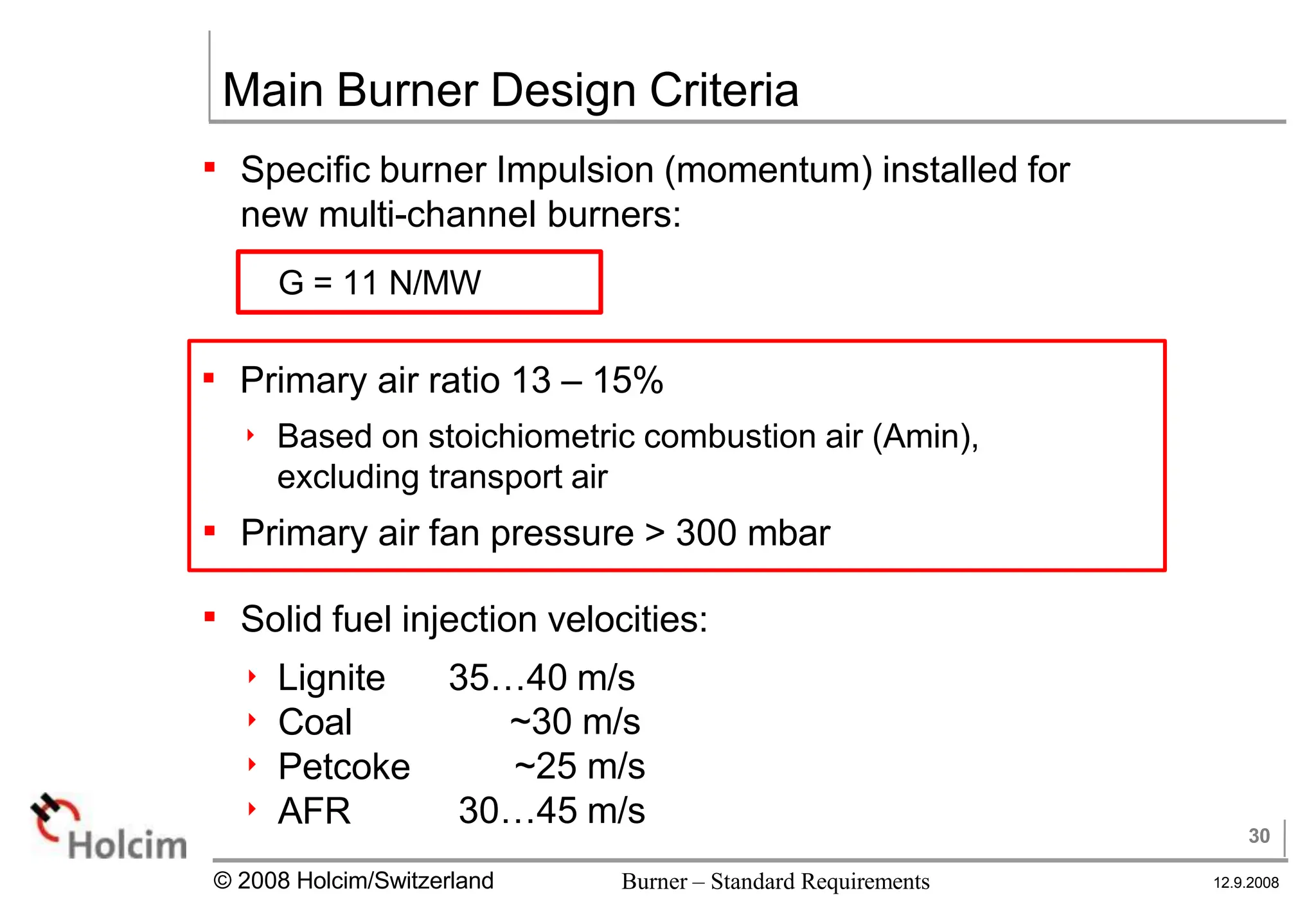 Main Burner Design Criteria

▪ Specific burner Impulsion (momentum) installed for new multi-channel burners:

G = 11 N/MW

▪ Primary air ratio 13 – 15%

‣ Based on stoichiometric combustion air (Amin), excluding transport air

▪ Primary air fan pressure > 300 mbar

▪ Solid fuel injection velocities:

‣ Lignite 35…40 m/s
‣ Coal ~30 m/s
‣ Petcoke ~25 m/s
‣ AFR 30…45 m/s

Holcim

30

© 2008 Holcim/Switzerland Burner – Standard Requirements 12.9.2008